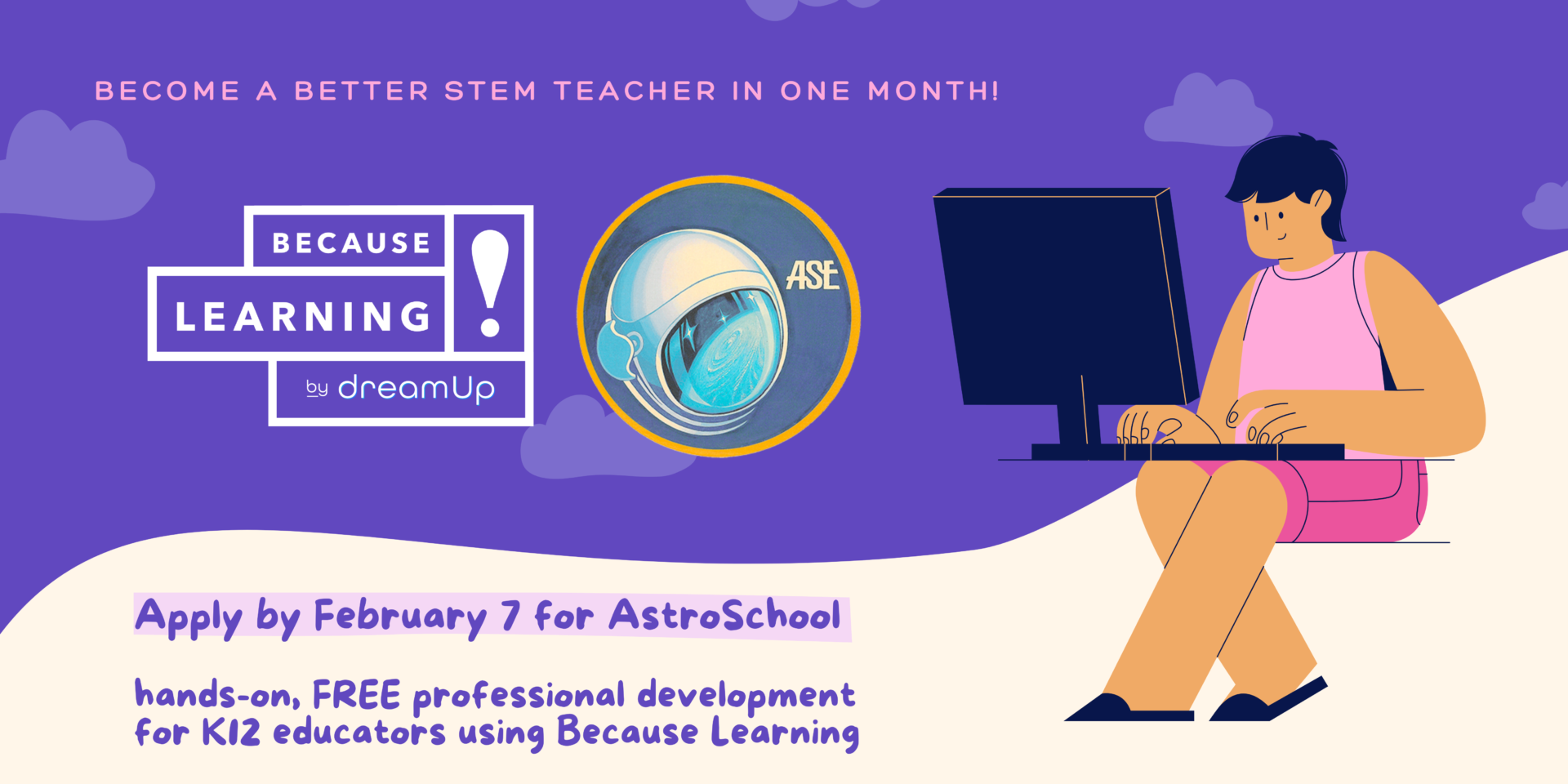 BECOME A BETTER STEM TEACHER IN ONE MONTH!

BECAUSE LEARNING !

by dreamUp

ASE

Apply by February 7 for AstroSchool

hands-on, FREE professional development for K12 educators using Because Learning